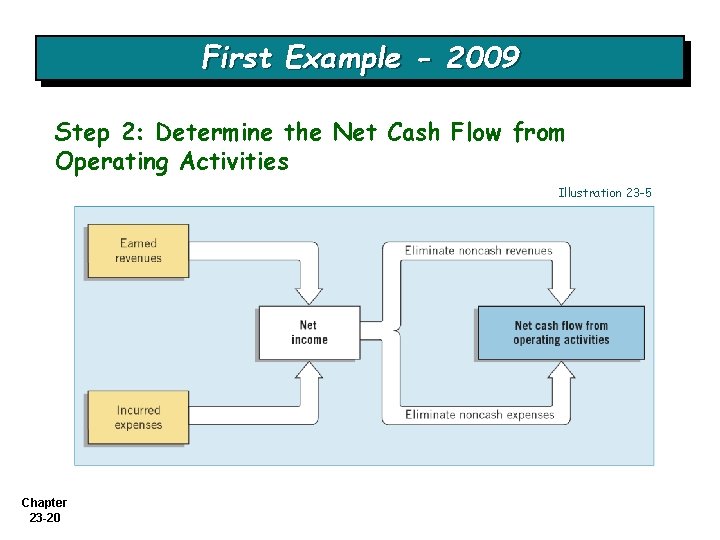 First Example - 2009

Step 2: Determine the Net Cash Flow from Operating Activities

Illustration 23-5

Earned revenues

Incurred expenses

Net income

Eliminate noncash revenues

Eliminate noncash expenses

Net cash flow from operating activities

Chapter 23-20